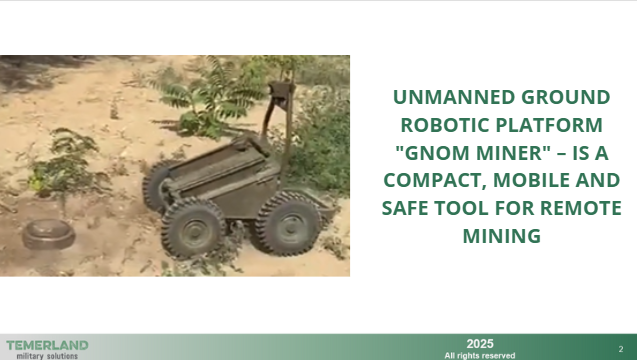 UNMANNED GROUND ROBOTIC PLATFORM "GNOM MINER" – IS A COMPACT, MOBILE AND SAFE TOOL FOR REMOTE MINING

TEMERLAND
military solutions

2025
All rights reserved

2